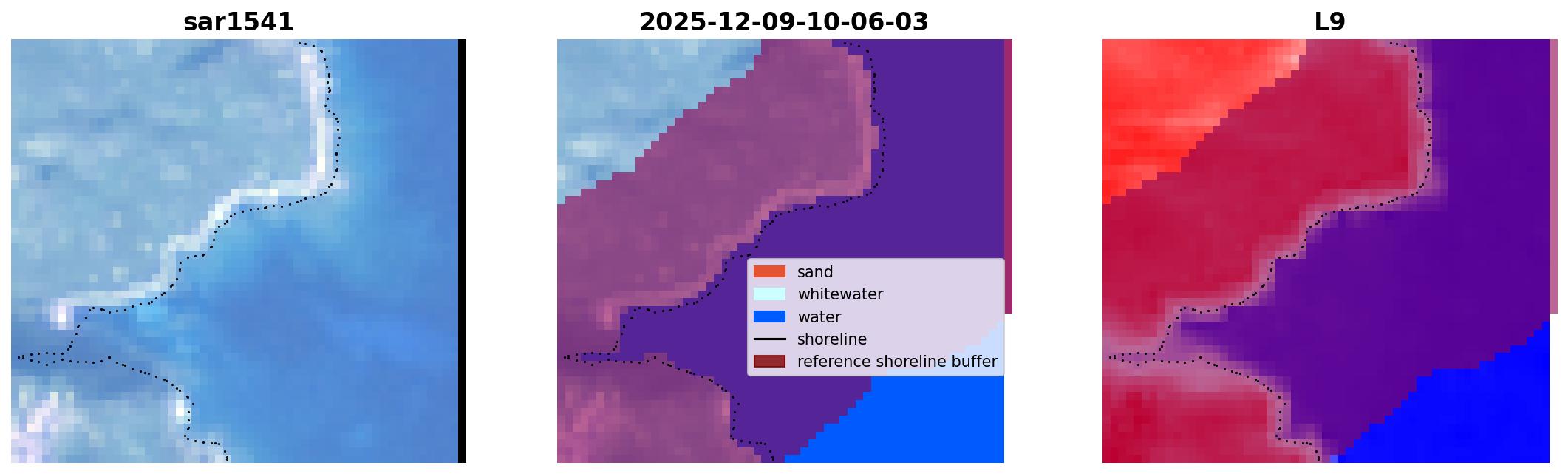 sar1541

2025-12-09-10-06-03

sand
whitewater
water
shoreline
reference shoreline buffer

L9